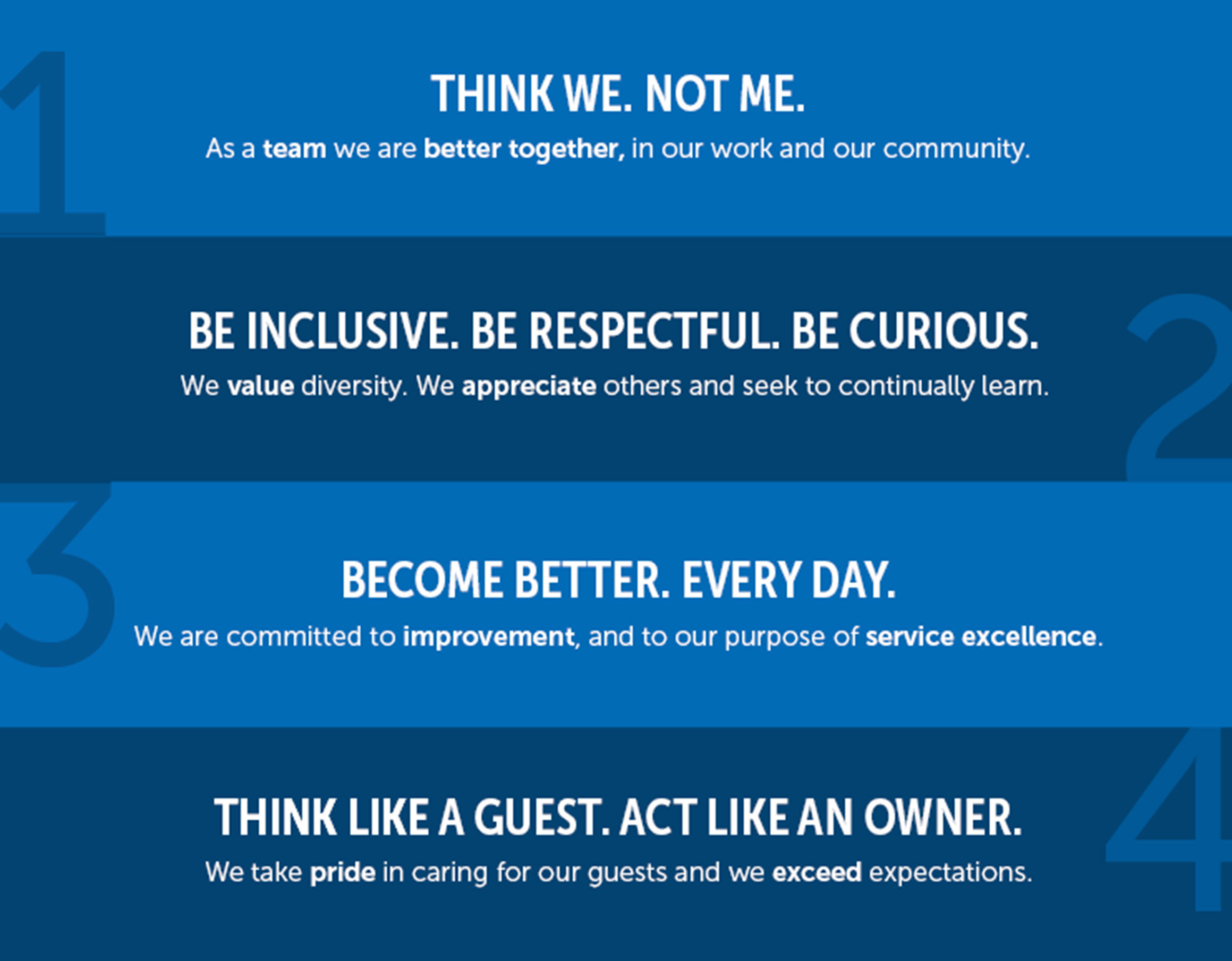 1

THINK WE. NOT ME.

As a team we are better together, in our work and our community.

2

BE INCLUSIVE. BE RESPECTFUL. BE CURIOUS.

We value diversity. We appreciate others and seek to continually learn.

3

BECOME BETTER. EVERY DAY.

We are committed to improvement, and to our purpose of service excellence.

4

THINK LIKE A GUEST. ACT LIKE AN OWNER.

We take pride in caring for our guests and we exceed expectations.